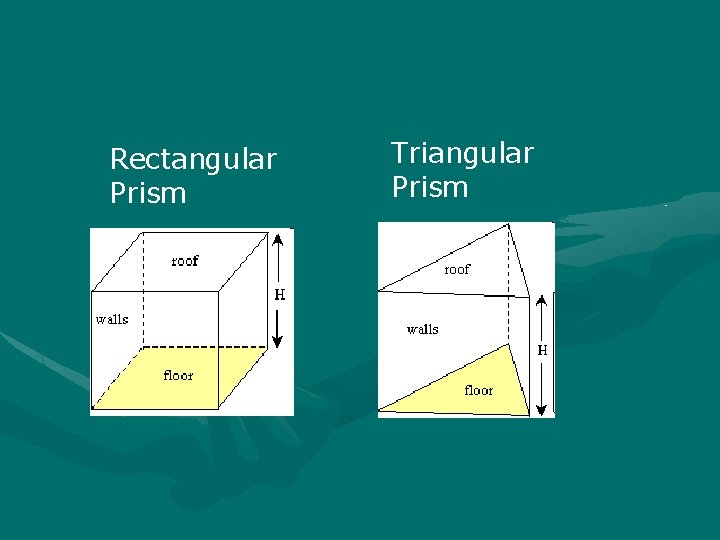 Rectangular Prism

roof
H
walls
floor

Triangular Prism

roof
walls
H
floor